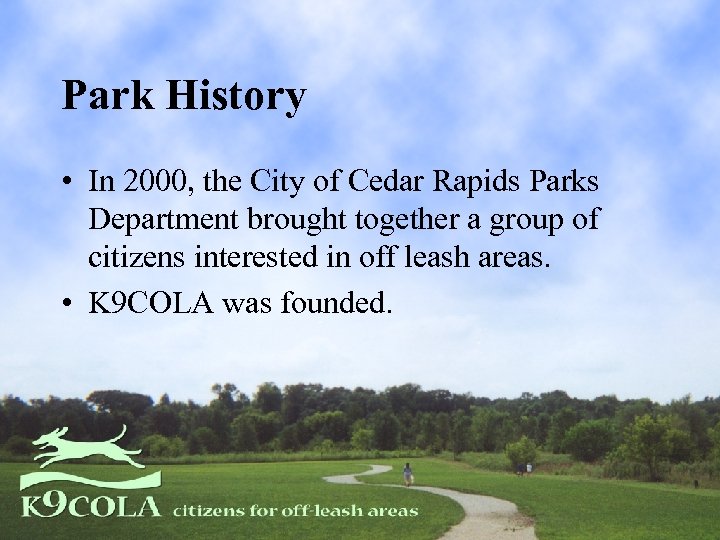 Park History

• In 2000, the City of Cedar Rapids Parks Department brought together a group of citizens interested in off leash areas.
• K9COLA was founded.

K9COLA citizens for off-leash areas